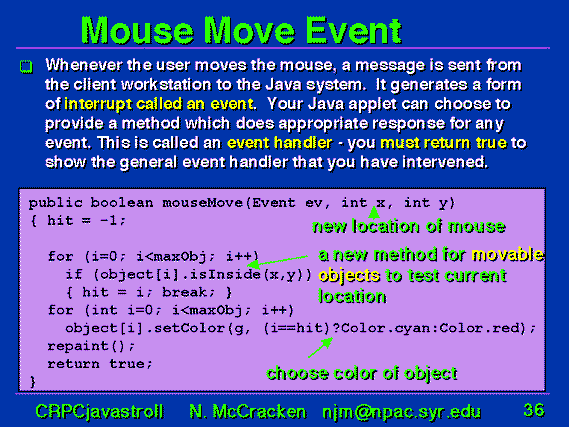 Mouse Move Event

Whenever the user moves the mouse, a message is sent from the client workstation to the Java system. It generates a form of interrupt called an event. Your Java applet can choose to provide a method which does appropriate response for any event. This is called an event handler - you must return true to show the general event handler that you have intervened.

public boolean mouseMove(Event ev, int x, int y)
{ hit = -1;

  for (i=0; i<maxObj; i++)
    if (object[i].isInside(x,y))
    { hit = i; break; }
  for (int i=0; i<maxObj; i++)
    object[i].setColor(g, (i==hit)?Color.cyan:Color.red);
  repaint();
  return true;
}

new location of mouse

a new method for movable objects to test current location

choose color of object

CRPCjavastroll N. McCracken njm@npac.syr.edu 36